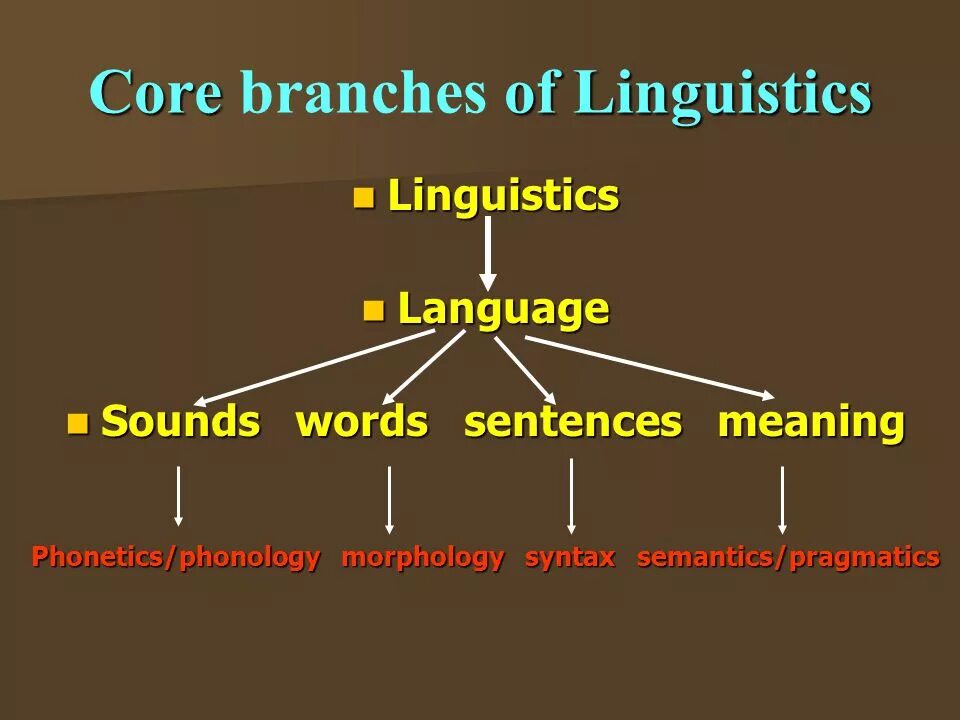 Core branches of Linguistics

Linguistics

Language

Sounds words sentences meaning

Phonetics/phonology morphology syntax semantics/pragmatics